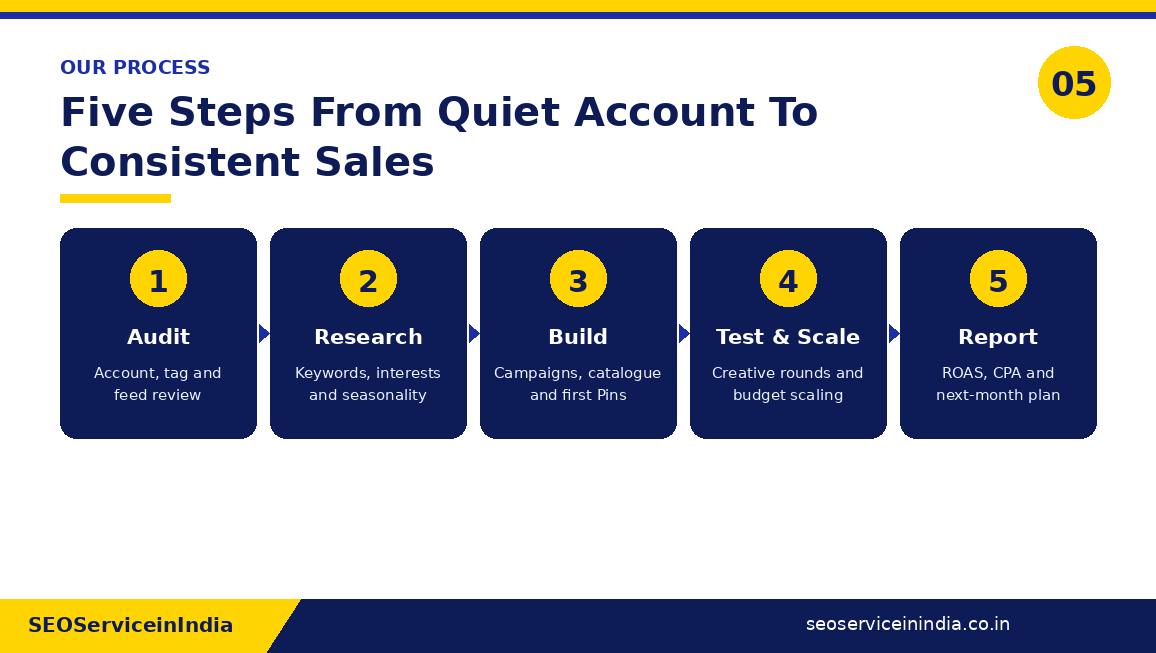 OUR PROCESS

05

Five Steps From Quiet Account To Consistent Sales

1
Audit
Account, tag and feed review

2
Research
Keywords, interests and seasonality

3
Build
Campaigns, catalogue and first Pins

4
Test & Scale
Creative rounds and budget scaling

5
Report
ROAS, CPA and next-month plan

SEOServiceinIndia

seoserviceinindia.co.in